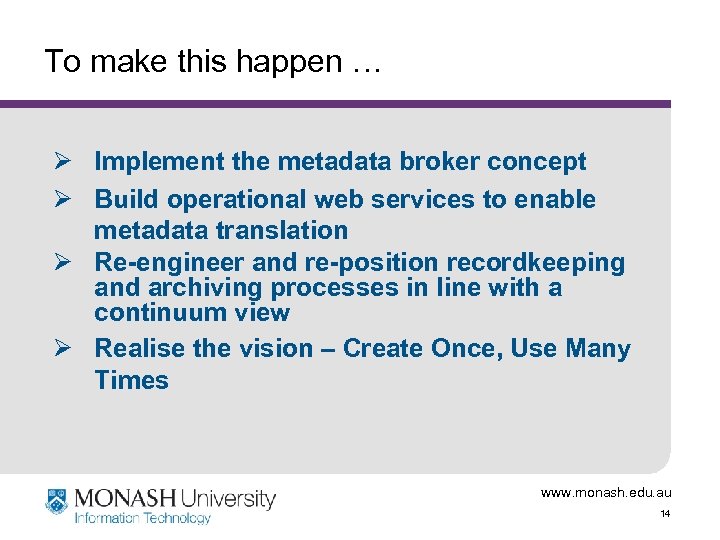 To make this happen …

➢ Implement the metadata broker concept
➢ Build operational web services to enable metadata translation
➢ Re-engineer and re-position recordkeeping and archiving processes in line with a continuum view
➢ Realise the vision – Create Once, Use Many Times

MONASH University
Information Technology

www.monash.edu.au
14